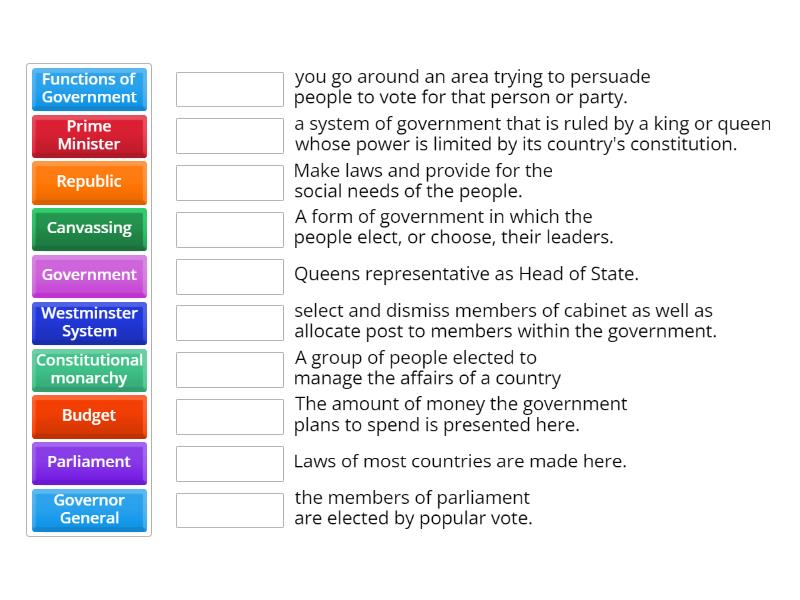 Functions of Government

Prime Minister

Republic

Canvassing

Government

Westminster System

Constitutional monarchy

Budget

Parliament

Governor General

you go around an area trying to persuade people to vote for that person or party.

a system of government that is ruled by a king or queen whose power is limited by its country's constitution.

Make laws and provide for the social needs of the people.

A form of government in which the people elect, or choose, their leaders.

Queens representative as Head of State.

select and dismiss members of cabinet as well as allocate post to members within the government.

A group of people elected to manage the affairs of a country

The amount of money the government plans to spend is presented here.

Laws of most countries are made here.

the members of parliament are elected by popular vote.